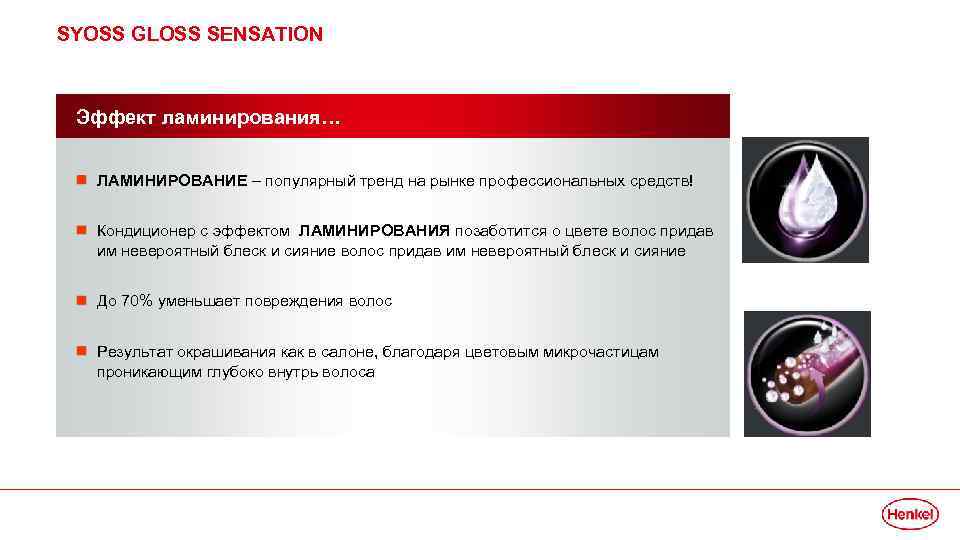 SYOSS GLOSS SENSATION

Эффект ламинирования…

ЛАМИНИРОВАНИЕ – популярный тренд на рынке профессиональных средств!

Кондиционер с эффектом ЛАМИНИРОВАНИЯ позаботится о цвете волос придав им невероятный блеск и сияние волос придав им невероятный блеск и сияние

До 70% уменьшает повреждения волос

Результат окрашивания как в салоне, благодаря цветовым микрочастицам проникающим глубоко внутрь волоса

Henkel